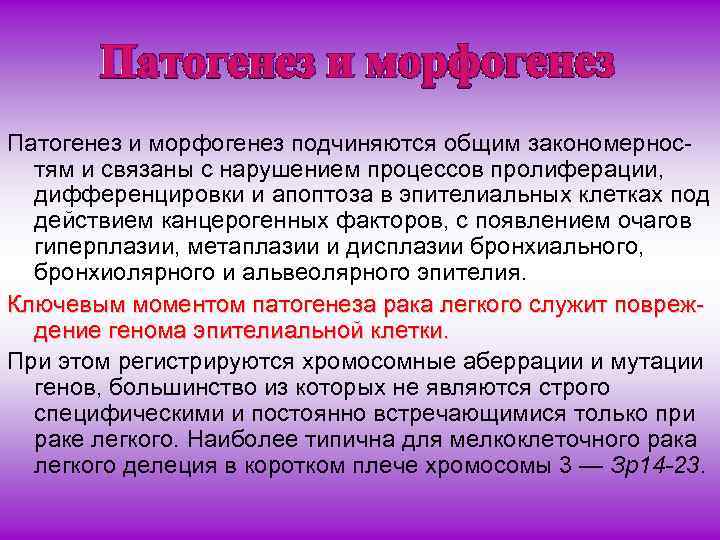 Патогенез и морфогенез

Патогенез и морфогенез подчиняются общим закономерностям и связаны с нарушением процессов пролиферации, дифференцировки и апоптоза в эпителиальных клетках под действием канцерогенных факторов, с появлением очагов гиперплазии, метаплазии и дисплазии бронхиального, бронхиолярного и альвеолярного эпителия.

Ключевым моментом патогенеза рака легкого служит повреждение генома эпителиальной клетки.

При этом регистрируются хромосомные аберрации и мутации генов, большинство из которых не являются строго специфическими и постоянно встречающимися только при раке легкого. Наиболее типична для мелкоклеточного рака легкого делеция в коротком плече хромосомы 3 — 3р14-23.